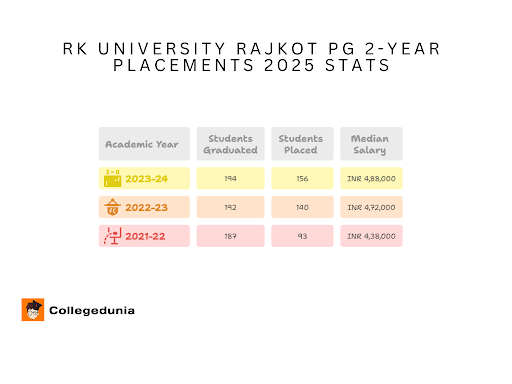 RK UNIVERSITY RAJKOT PG 2-YEAR PLACEMENTS 2025 STATS

| Academic Year | Students Graduated | Students Placed | Median Salary |
|---|---|---|---|
| 2023-24 | 194 | 156 | INR 4,88,000 |
| 2022-23 | 192 | 140 | INR 4,72,000 |
| 2021-22 | 187 | 93 | INR 4,38,000 |

Collegedunia